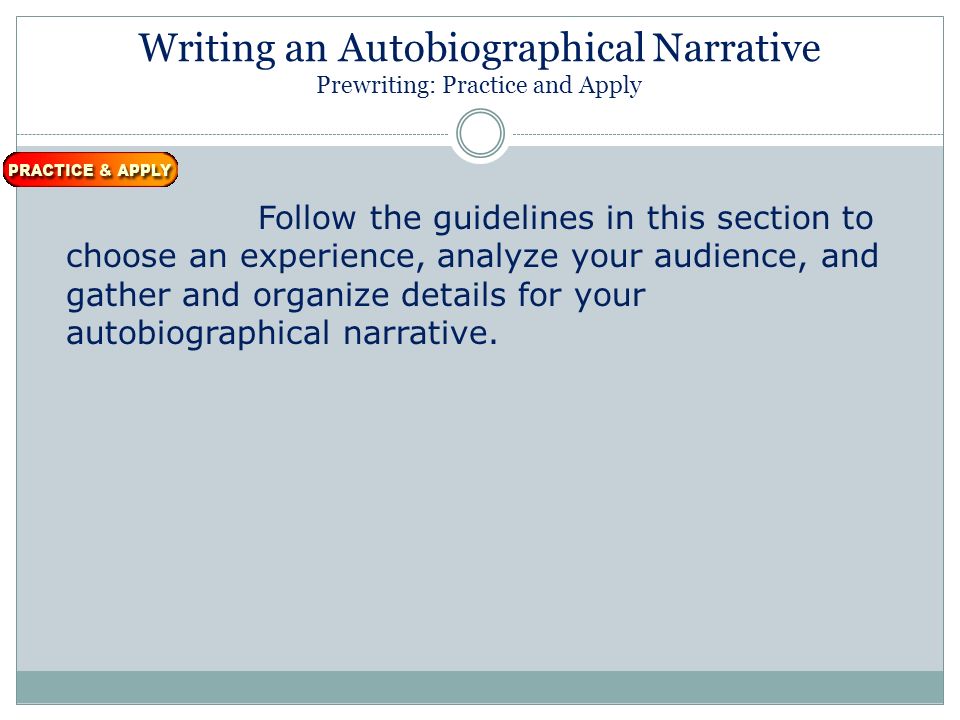 Writing an Autobiographical Narrative
Prewriting: Practice and Apply

PRACTICE & APPLY

Follow the guidelines in this section to choose an experience, analyze your audience, and gather and organize details for your autobiographical narrative.